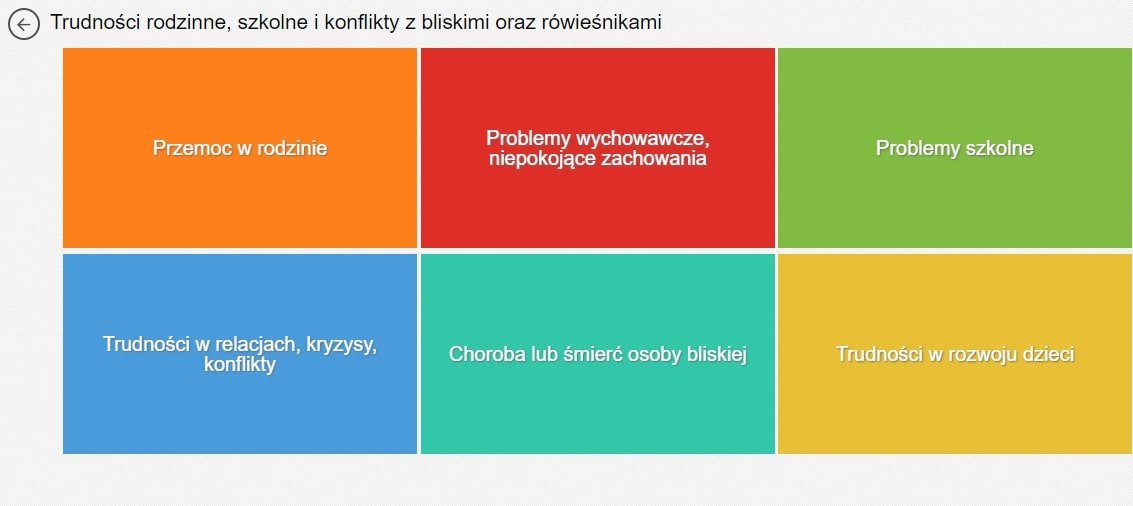 Trudności rodzinne, szkolne i konflikty z bliskimi oraz rówieśnikami

Przemoc w rodzinie

Problemy wychowawcze, niepokojące zachowania

Problemy szkolne

Trudności w relacjach, kryzysy, konflikty

Choroba lub śmierć osoby bliskiej

Trudności w rozwoju dzieci